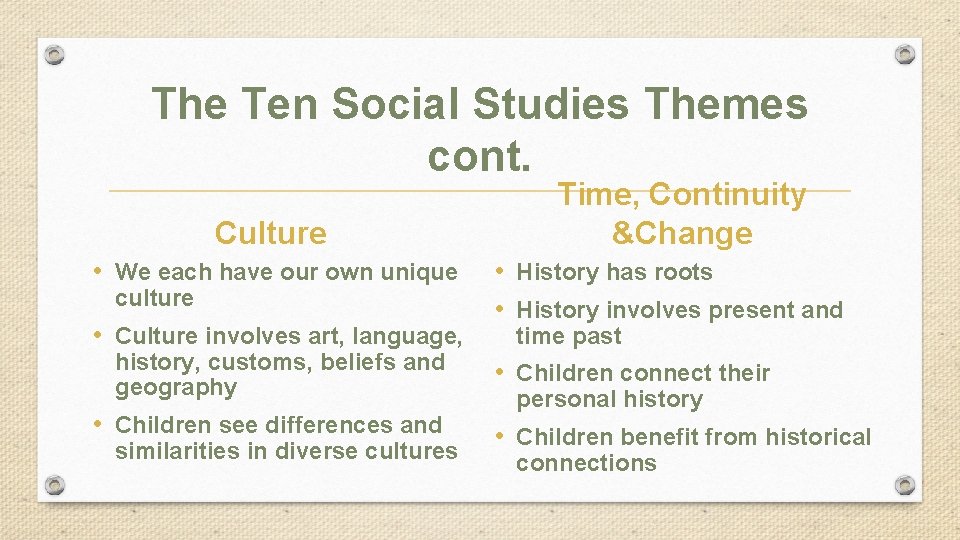 The Ten Social Studies Themes cont.

Culture

• We each have our own unique culture
• Culture involves art, language, history, customs, beliefs and geography
• Children see differences and similarities in diverse cultures

Time, Continuity &Change

• History has roots
• History involves present and time past
• Children connect their personal history
• Children benefit from historical connections